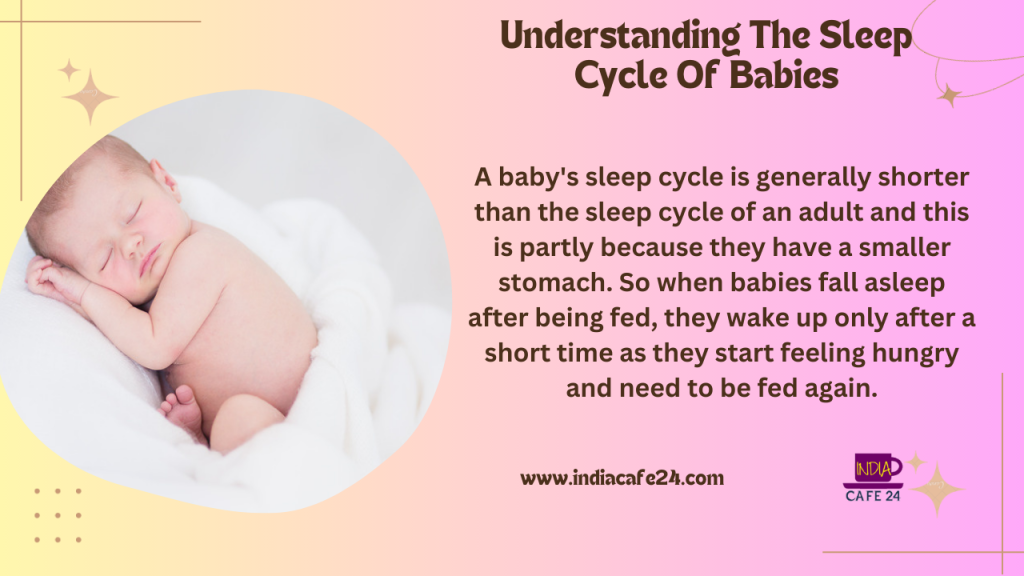 Understanding The Sleep Cycle Of Babies

A baby's sleep cycle is generally shorter than the sleep cycle of an adult and this is partly because they have a smaller stomach. So when babies fall asleep after being fed, they wake up only after a short time as they start feeling hungry and need to be fed again.

www.indiacafe24.com

INDIA
CAFE 24